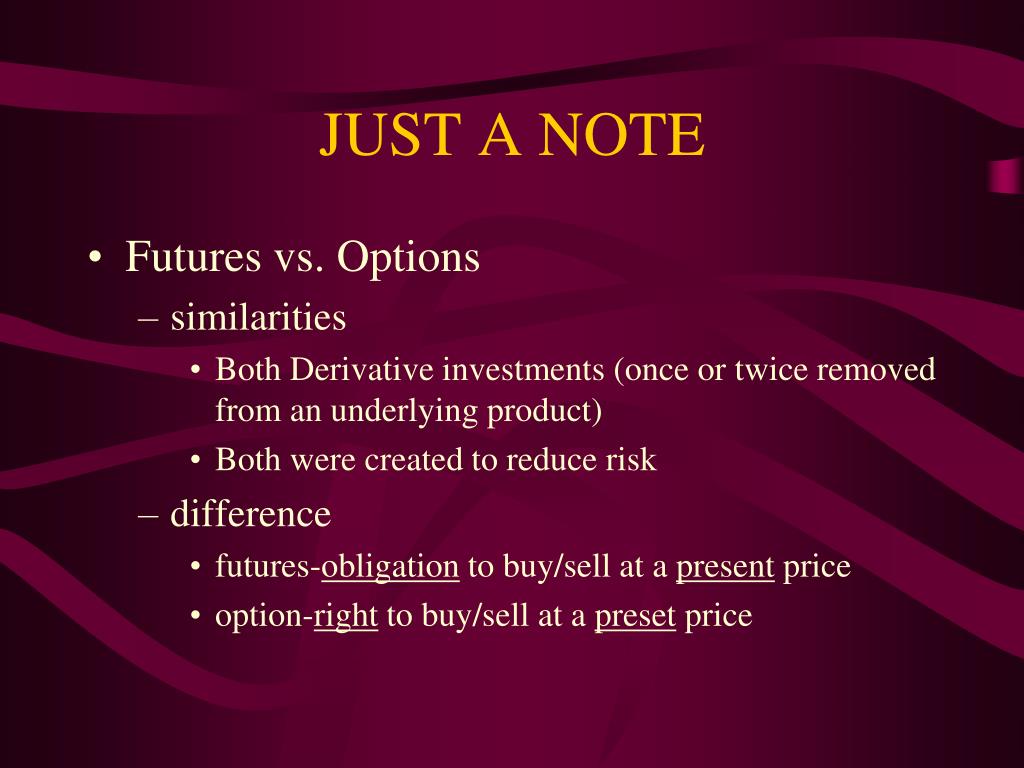 JUST A NOTE

• Futures vs. Options
– similarities
• Both Derivative investments (once or twice removed from an underlying product)
• Both were created to reduce risk
– difference
• futures-obligation to buy/sell at a present price
• option-right to buy/sell at a preset price